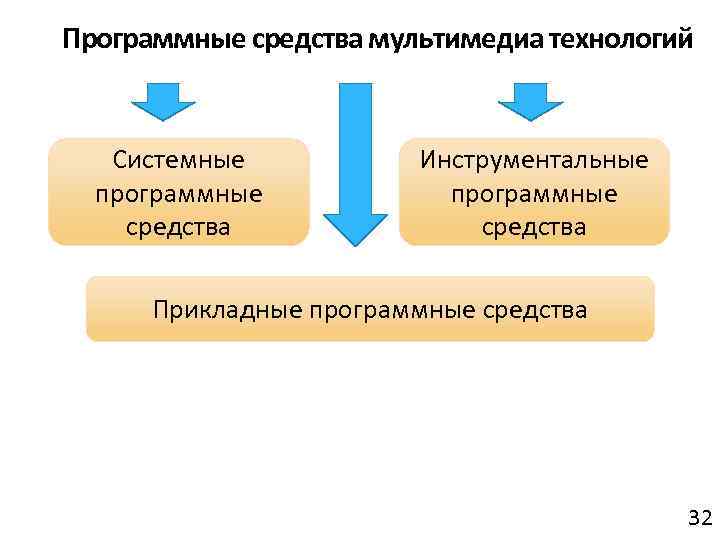 Программные средства мультимедиа технологий

Системные программные средства

Инструментальные программные средства

Прикладные программные средства

32